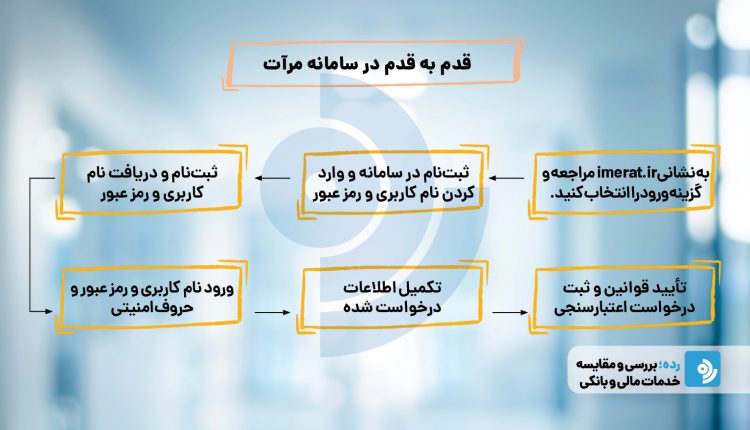 قدم به قدم در سامانه مرآت

به نشانی imerat.ir مراجعه و گزینه ورود را انتخاب کنید.

ثبت‌نام در سامانه و وارد کردن نام کاربری و رمز عبور

ثبت‌نام و دریافت نام کاربری و رمز عبور

ورود نام کاربری و رمز عبور و حروف امنیتی

تکمیل اطلاعات درخواست شده

تأیید قوانین و ثبت درخواست اعتبارسنجی

رده؛ بررسی و مقایسه خدمات مالی و بانکی